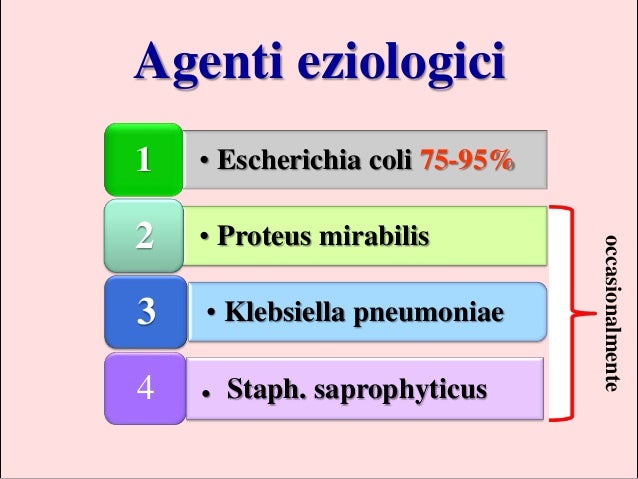 Agenti eziologici

1
• Escherichia coli 75-95%

2
• Proteus mirabilis

3
• Klebsiella pneumoniae

4
• Staph. saprophyticus

occasionalmente